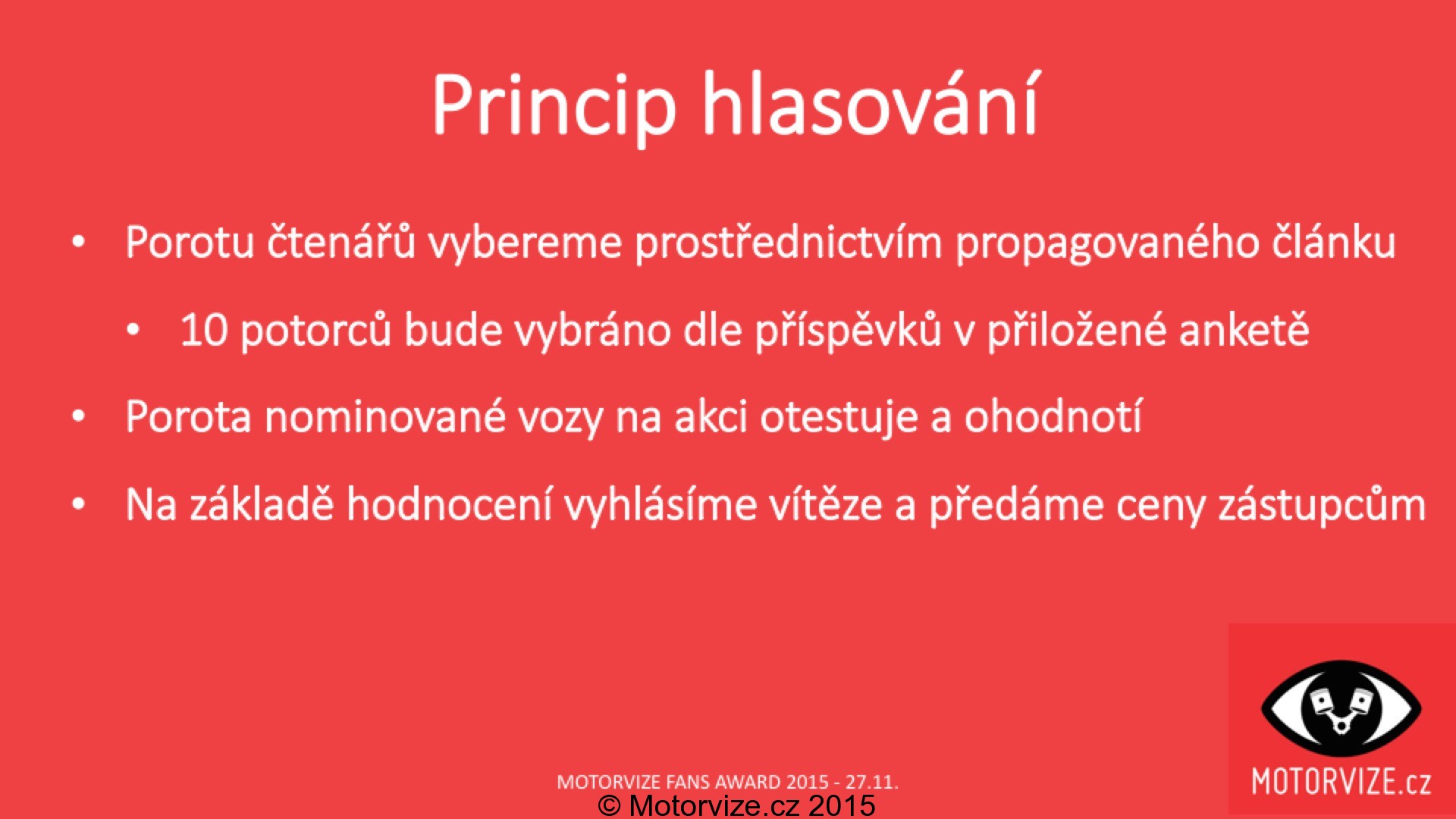 Princip hlasování

• Porotu čtenářů vybereme prostřednictvím propagovaného článku

• 10 potorců bude vybráno dle příspěvků v přiložené anketě

• Porota nominované vozy na akci otestuje a ohodnotí

• Na základě hodnocení vyhlásíme vítěze a předáme ceny zástupcům

MOTORVIZE FANS AWARD 2015 - 27.11.

© Motorvize.cz 2015

MOTORVIZE.cz